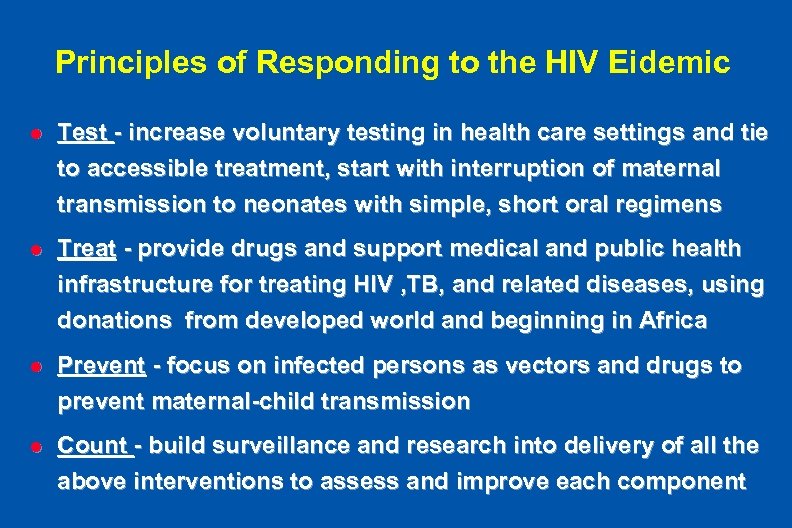 Principles of Responding to the HIV Eidemic

Test - increase voluntary testing in health care settings and tie to accessible treatment, start with interruption of maternal transmission to neonates with simple, short oral regimens

Treat - provide drugs and support medical and public health infrastructure for treating HIV ,TB, and related diseases, using donations from developed world and beginning in Africa

Prevent - focus on infected persons as vectors and drugs to prevent maternal-child transmission

Count - build surveillance and research into delivery of all the above interventions to assess and improve each component